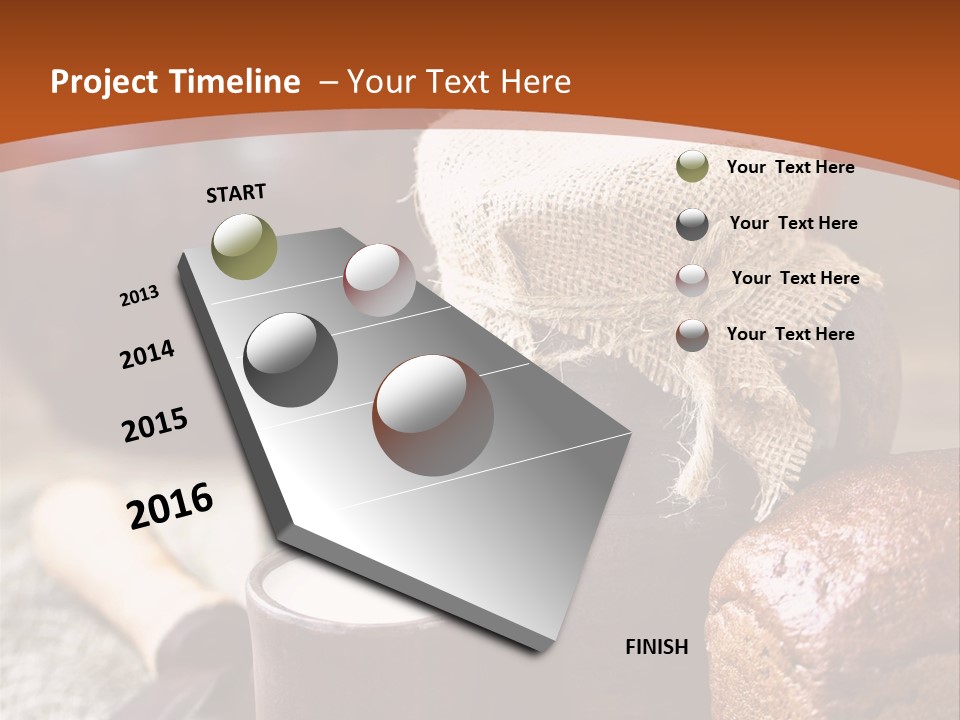 Project Timeline – Your Text Here

START

2013

2014

2015

2016

FINISH

Your Text Here

Your Text Here

Your Text Here

Your Text Here